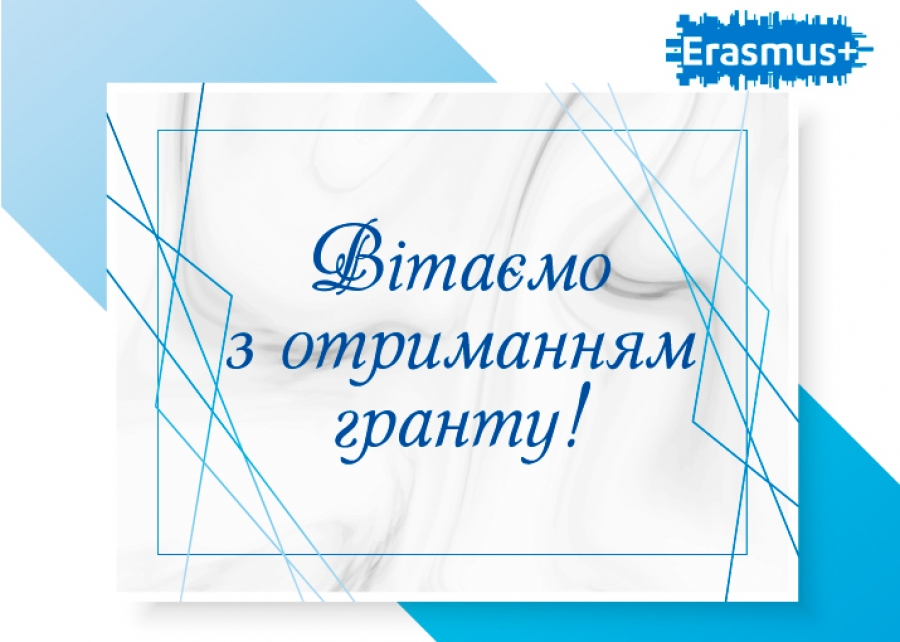 Erasmus+

Вітаємо з отриманням гранту!